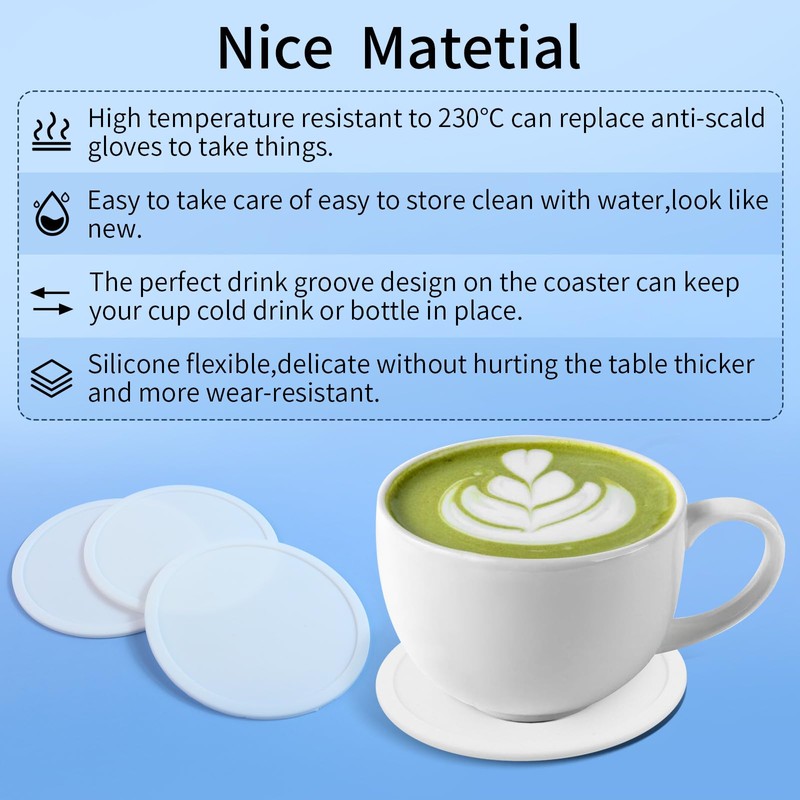 Nice Matetial

High temperature resistant to 230°C can replace anti-scald gloves to take things.

Easy to take care of easy to store clean with water,look like new.

The perfect drink groove design on the coaster can keep your cup cold drink or bottle in place.

Silicone flexible,delicate without hurting the table thicker and more wear-resistant.